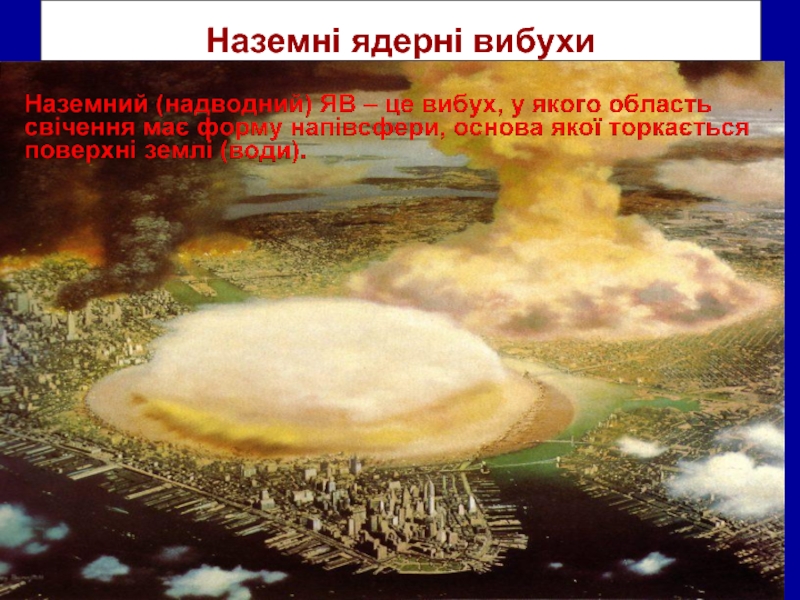 Наземні ядерні вибухи

Наземний (надводний) ЯВ – це вибух, у якого область свічення має форму напівсфери, основа якої торкається поверхні землі (води).